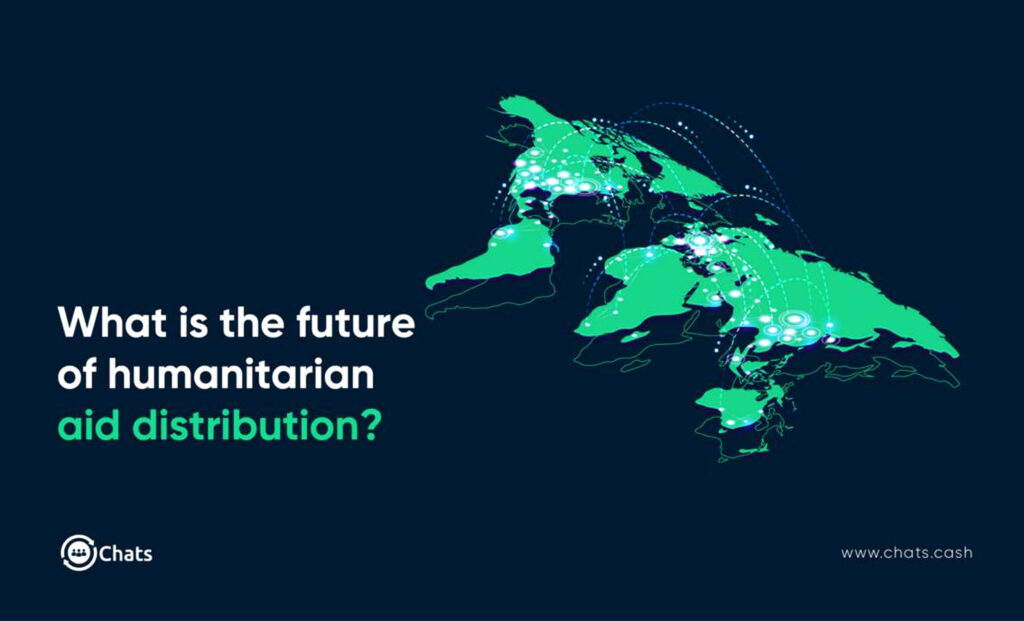 What is the future of humanitarian aid distribution?

Chats

www.chats.cash